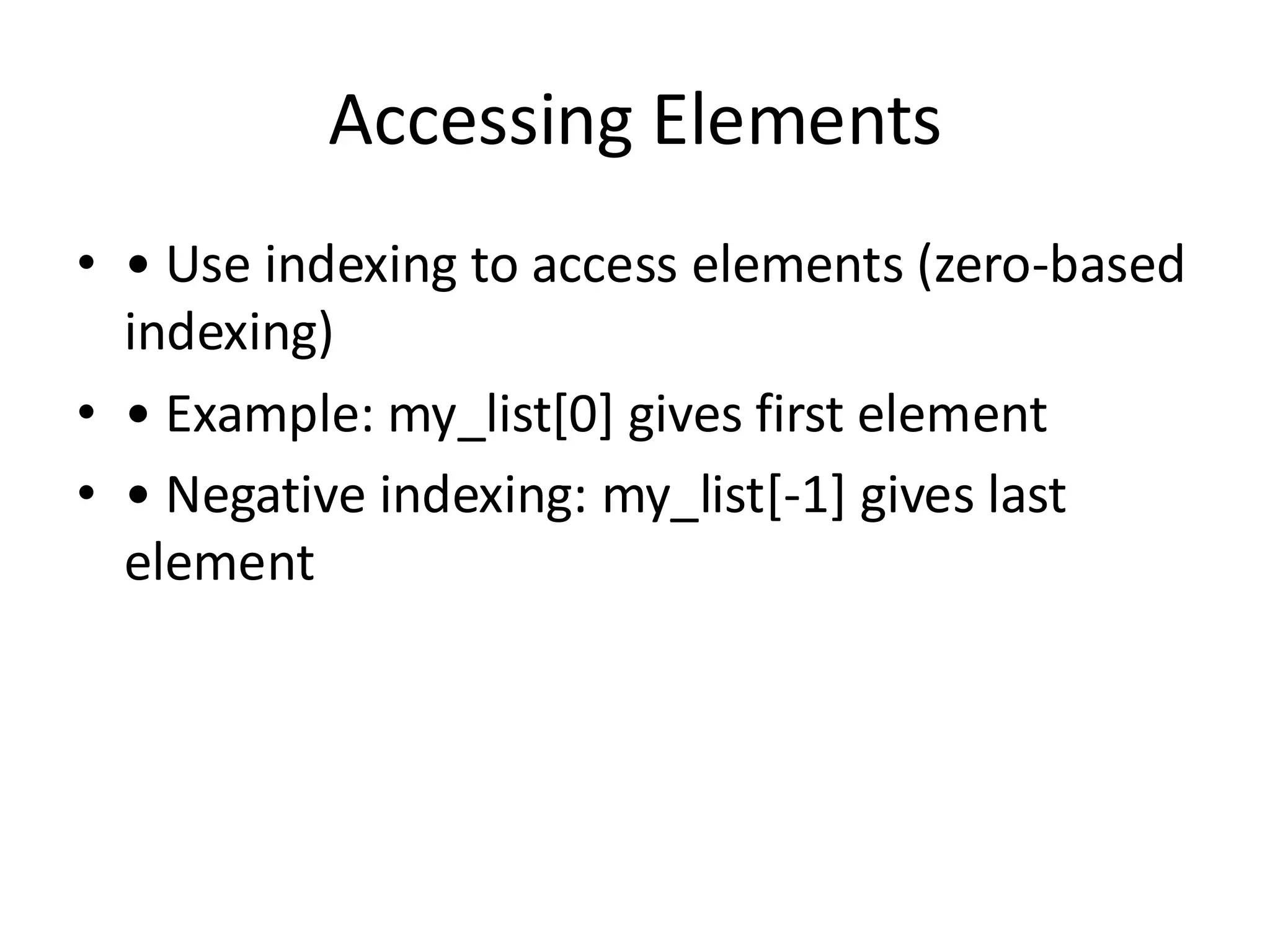 Accessing Elements

• • Use indexing to access elements (zero-based indexing)
• • Example: my_list[0] gives first element
• • Negative indexing: my_list[-1] gives last element